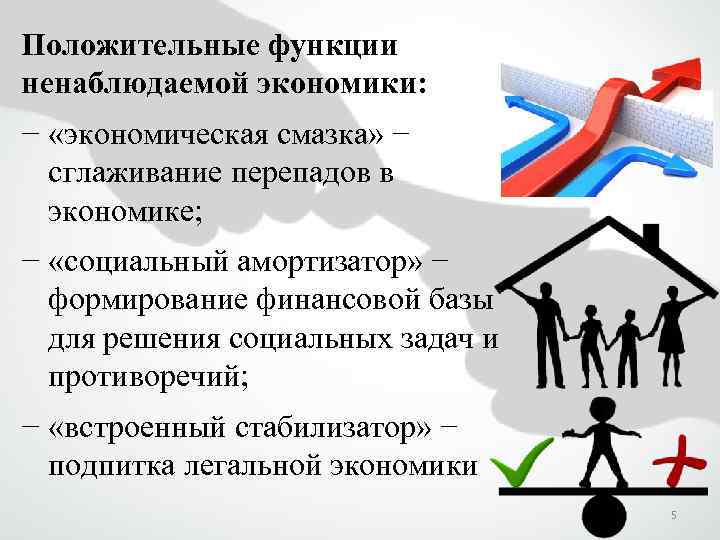 Положительные функции ненаблюдаемой экономики:

− «экономическая смазка» − сглаживание перепадов в экономике;

− «социальный амортизатор» − формирование финансовой базы для решения социальных задач и противоречий;

− «встроенный стабилизатор» − подпитка легальной экономики

5